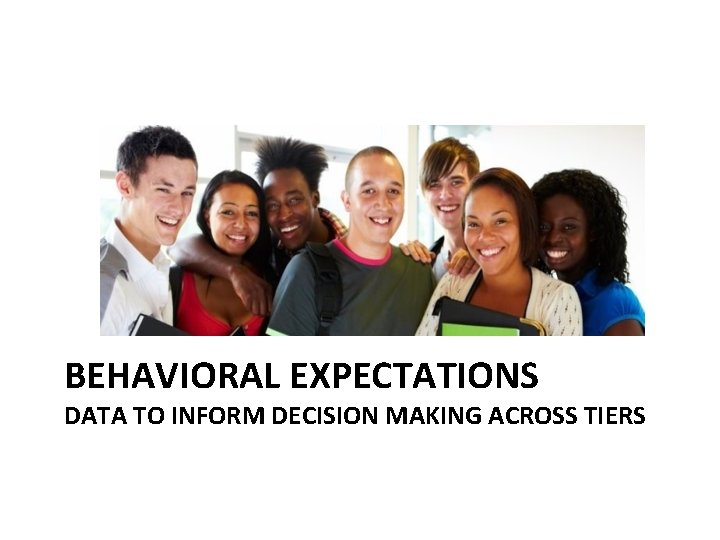 BEHAVIORAL EXPECTATIONS
DATA TO INFORM DECISION MAKING ACROSS TIERS